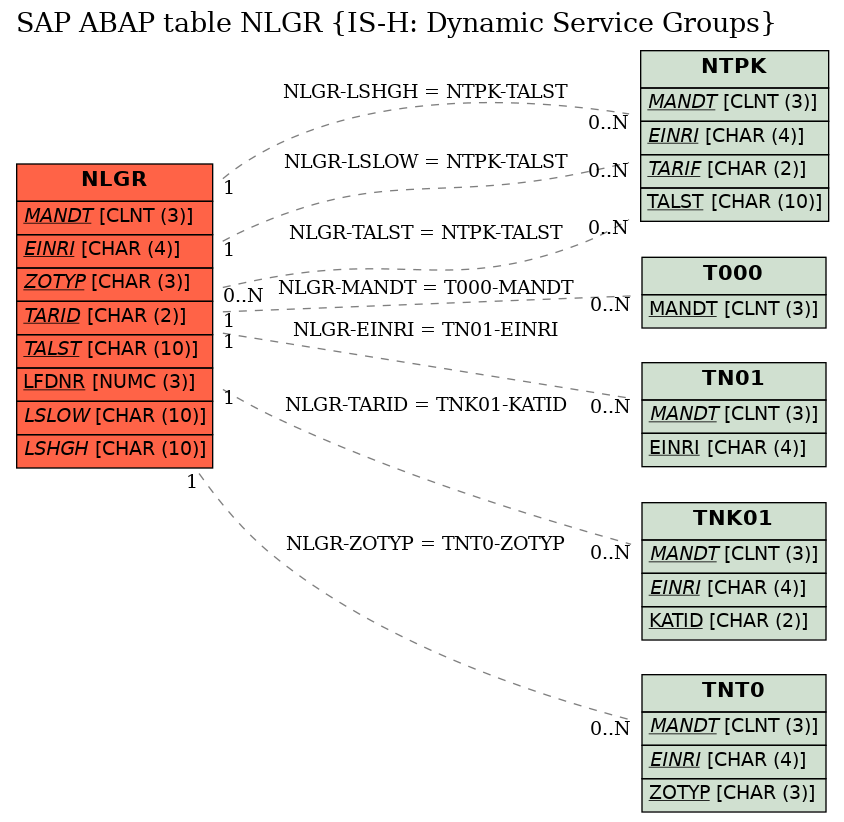 SAP ABAP table NLGR {IS-H: Dynamic Service Groups}

NLGR
MANDT [CLNT (3)]
EINRI [CHAR (4)]
ZOTYP [CHAR (3)]
TARID [CHAR (2)]
TALST [CHAR (10)]
LFDNR [NUMC (3)]
LSLOW [CHAR (10)]
LSHGH [CHAR (10)]

NLGR-LSHGH = NTPK-TALST
1
0..N
NLGR-LSLOW = NTPK-TALST
1
0..N
NLGR-TALST = NTPK-TALST
0..N
0..N
NLGR-MANDT = T000-MANDT
1
0..N
NLGR-EINRI = TN01-EINRI
1
0..N
NLGR-TARID = TNK01-KATID
1
0..N
NLGR-ZOTYP = TNT0-ZOTYP
1
0..N

NTPK
MANDT [CLNT (3)]
EINRI [CHAR (4)]
TARIF [CHAR (2)]
TALST [CHAR (10)]

T000
MANDT [CLNT (3)]

TN01
MANDT [CLNT (3)]
EINRI [CHAR (4)]

TNK01
MANDT [CLNT (3)]
EINRI [CHAR (4)]
KATID [CHAR (2)]

TNT0
MANDT [CLNT (3)]
EINRI [CHAR (4)]
ZOTYP [CHAR (3)]